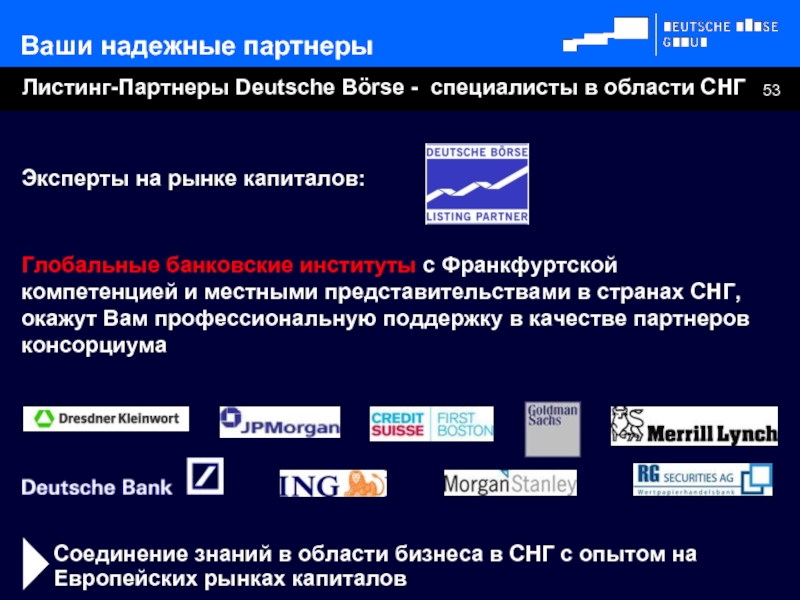 Ваши надежные партнеры

DEUTSCHE BÖRSE GROUP

Листинг-Партнеры Deutsche Börse - специалисты в области СНГ 53

Эксперты на рынке капиталов:

DEUTSCHE BÖRSE LISTING PARTNER

Глобальные банковские институты с Франкфуртской компетенцией и местными представительствами в странах СНГ, окажут Вам профессиональную поддержку в качестве партнеров консорциума

Dresdner Kleinwort

JPMorgan

CREDIT SUISSE FIRST BOSTON

Goldman Sachs

Merrill Lynch

Deutsche Bank

ING

MorganStanley

RG SECURITIES AG Wertpapierhandelsbank

Соединение знаний в области бизнеса в СНГ с опытом на Европейских рынках капиталов